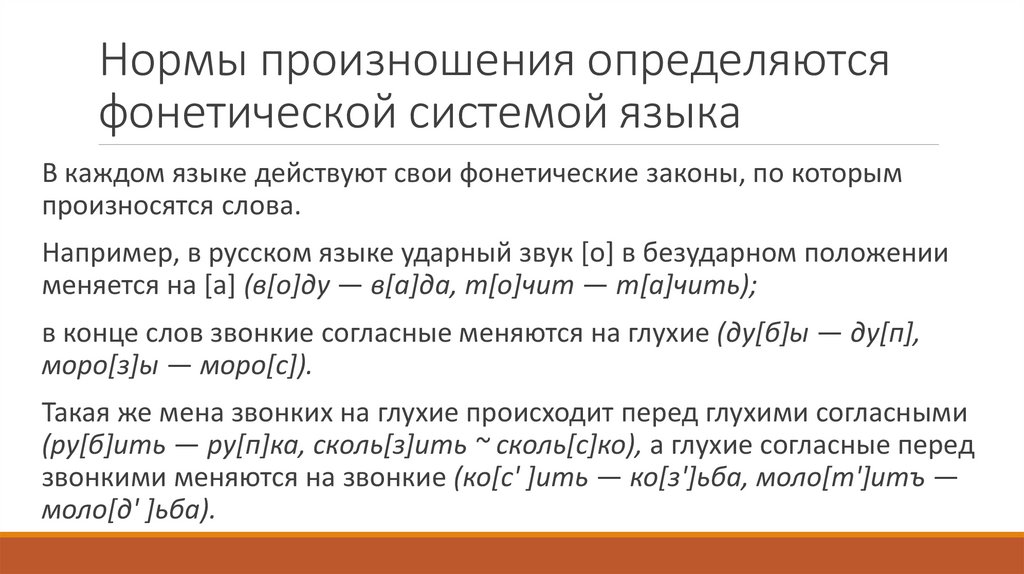 Нормы произношения определяются фонетической системой языка

В каждом языке действуют свои фонетические законы, по которым произносятся слова.

Например, в русском языке ударный звук [о] в безударном положении меняется на [а] (в[о]ду — в[а]да, т[о]чит — т[а]чить);

в конце слов звонкие согласные меняются на глухие (ду[б]ы — ду[п], моро[з]ы — моро[с]).

Такая же мена звонких на глухие происходит перед глухими согласными (ру[б]ить — ру[п]ка, сколь[з]ить ~ сколь[с]ко), а глухие согласные перед звонкими меняются на звонкие (ко[с' ]ить — ко[з']ьба, моло[т']итъ — моло[д' ]ьба).